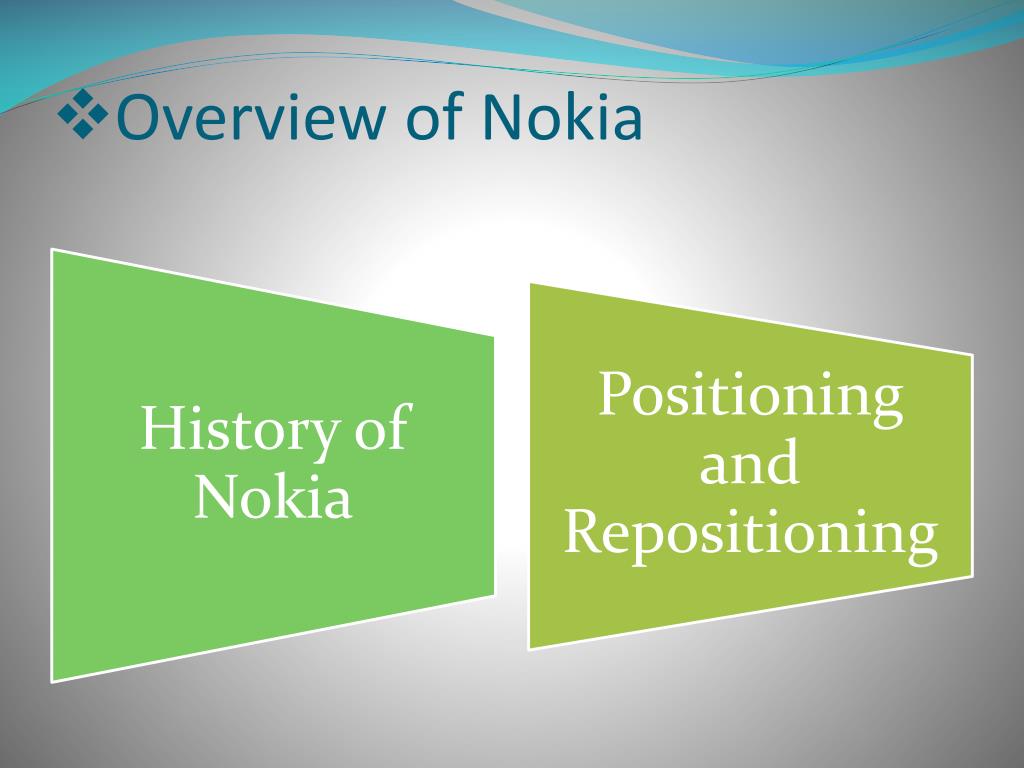 ❖Overview of Nokia

History of Nokia

Positioning and Repositioning